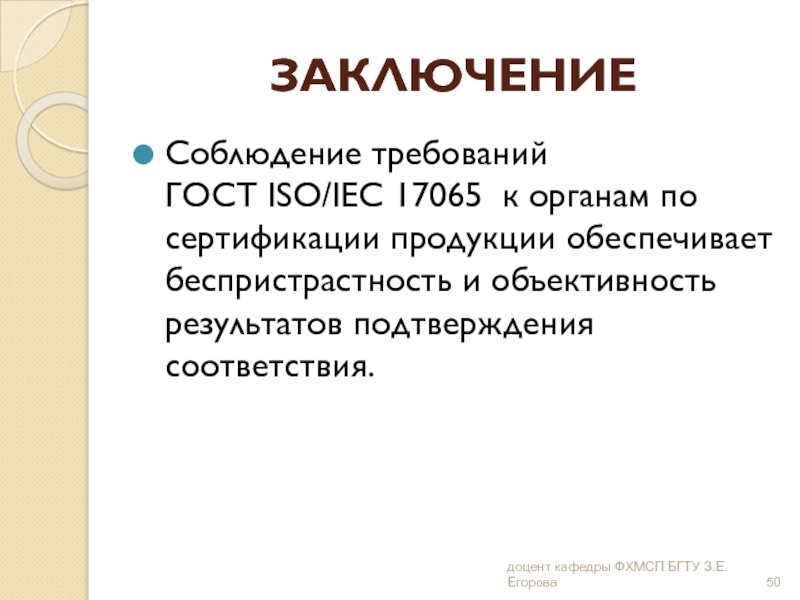 ЗАКЛЮЧЕНИЕ

Соблюдение требований ГОСТ ISO/IEC 17065 к органам по сертификации продукции обеспечивает беспристрастность и объективность результатов подтверждения соответствия.

доцент кафедры ФХМСП БГТУ З.Е. Егорова

50